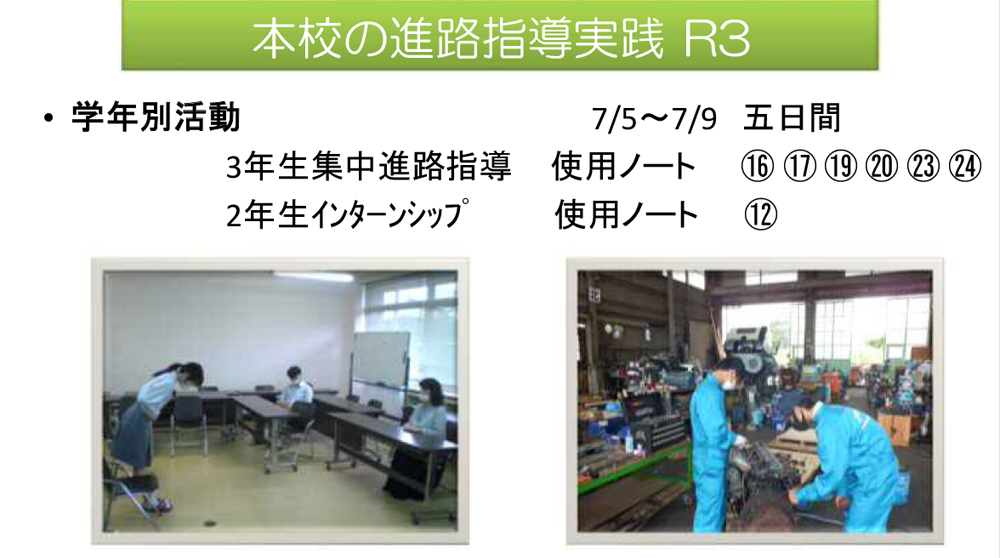 本校の進路指導実践 R3

• 学年別活動　　7/5～7/9　五日間

3年生集中進路指導　使用ノート　⑯ ⑰ ⑲ ⑳ ㉓ ㉔

2年生インターンシップ　使用ノート　⑫